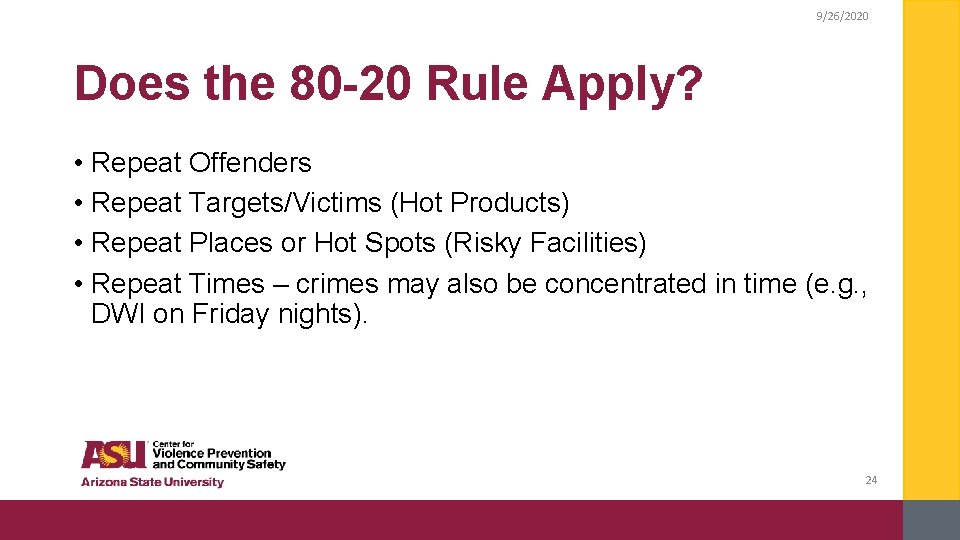 9/26/2020

Does the 80-20 Rule Apply?

• Repeat Offenders
• Repeat Targets/Victims (Hot Products)
• Repeat Places or Hot Spots (Risky Facilities)
• Repeat Times – crimes may also be concentrated in time (e.g., DWI on Friday nights).

ASU Center for Violence Prevention and Community Safety
Arizona State University

24